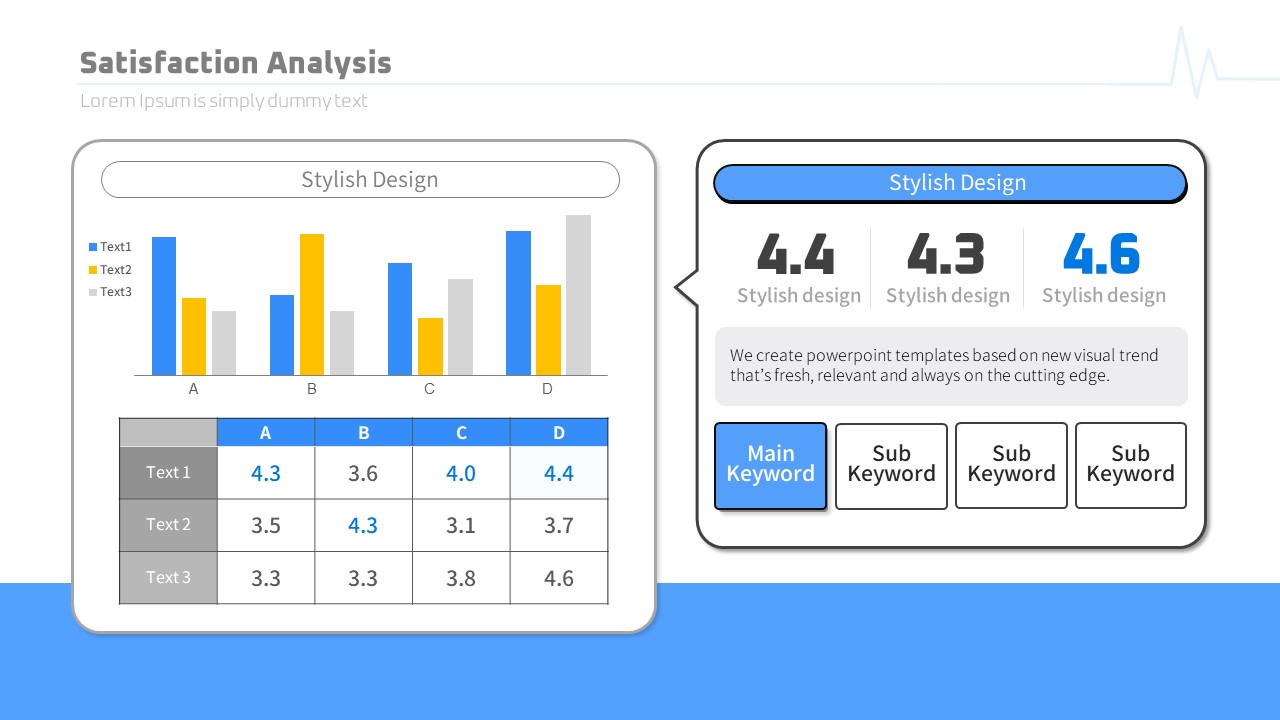 Satisfaction Analysis
Lorem Ipsum is simply dummy text

Stylish Design

Text1
Text2
Text3

A B C D

| | A | B | C | D |
|---|---|---|---|---|
| Text 1 | 4.3 | 3.6 | 4.0 | 4.4 |
| Text 2 | 3.5 | 4.3 | 3.1 | 3.7 |
| Text 3 | 3.3 | 3.3 | 3.8 | 4.6 |

Stylish Design

4.4
Stylish design

4.3
Stylish design

4.6
Stylish design

We create powerpoint templates based on new visual trend that's fresh, relevant and always on the cutting edge.

Main Keyword
Sub Keyword
Sub Keyword
Sub Keyword